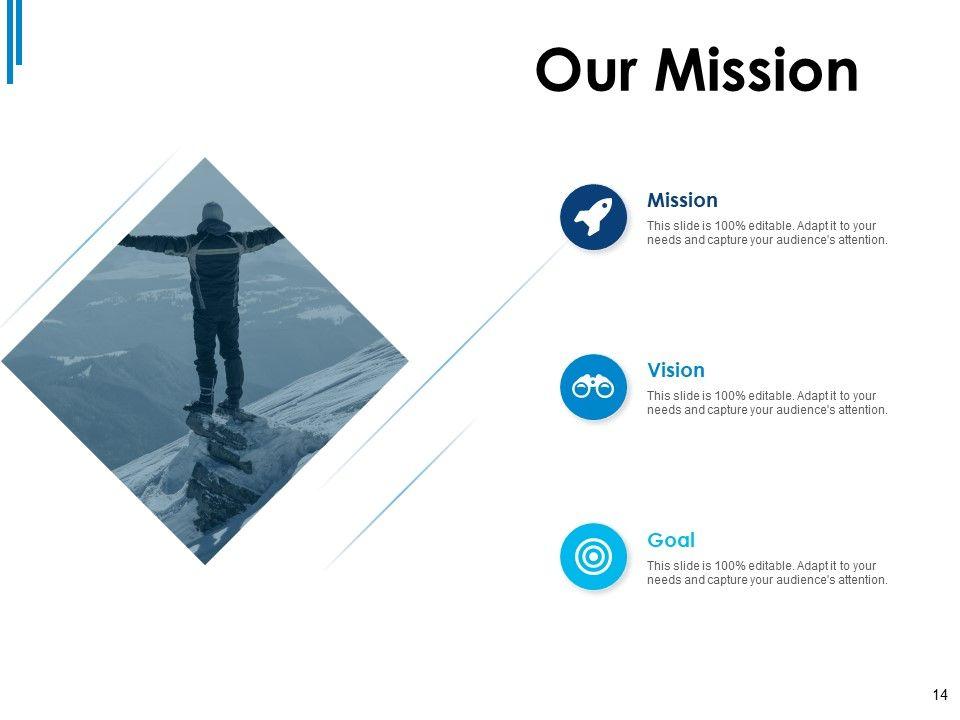 Our Mission

Mission

This slide is 100% editable. Adapt it to your needs and capture your audience's attention.

Vision

This slide is 100% editable. Adapt it to your needs and capture your audience's attention.

Goal

This slide is 100% editable. Adapt it to your needs and capture your audience's attention.

14